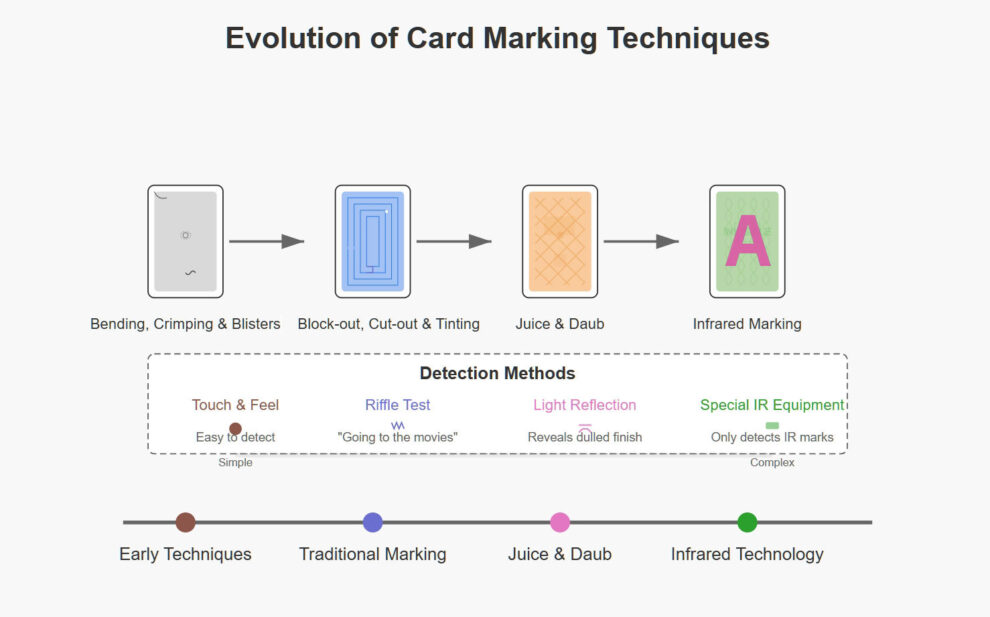 Evolution of Card Marking Techniques

A

Bending, Crimping & Blisters

Block-out, Cut-out & Tinting

Juice & Daub

Infrared Marking

Detection Methods

Touch & Feel

Easy to detect

Riffle Test

"Going to the movies"

Light Reflection

Reveals dulled finish

Special IR Equipment

Only detects IR marks

Simple

Complex

Early Techniques

Traditional Marking

Juice & Daub

Infrared Technology